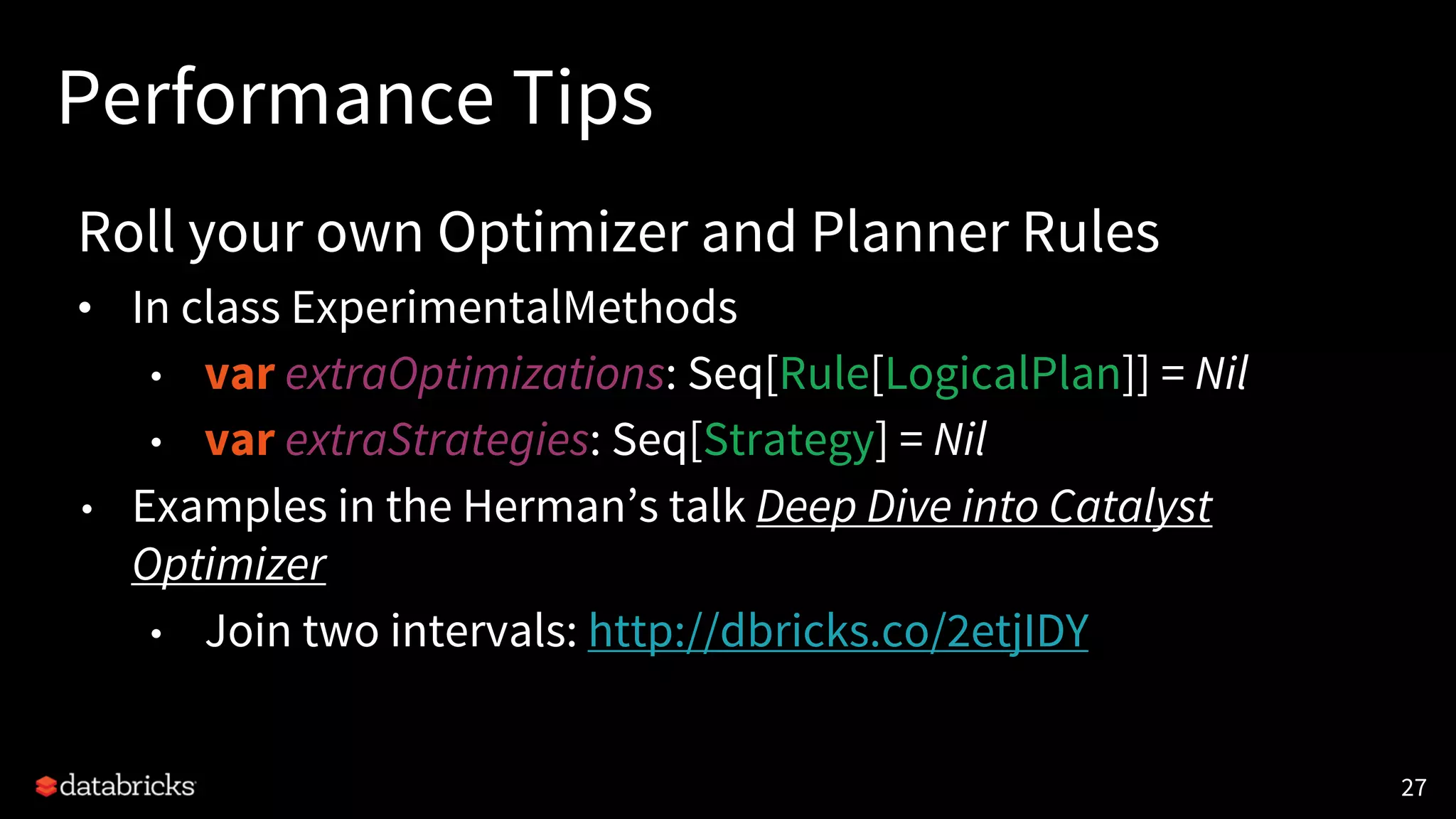 Performance Tips

Roll your own Optimizer and Planner Rules

• In class ExperimentalMethods
  • var extraOptimizations: Seq[Rule[LogicalPlan]] = Nil
  • var extraStrategies: Seq[Strategy] = Nil
• Examples in the Herman's talk Deep Dive into Catalyst Optimizer
  • Join two intervals: http://dbricks.co/2etjIDY

databricks

27